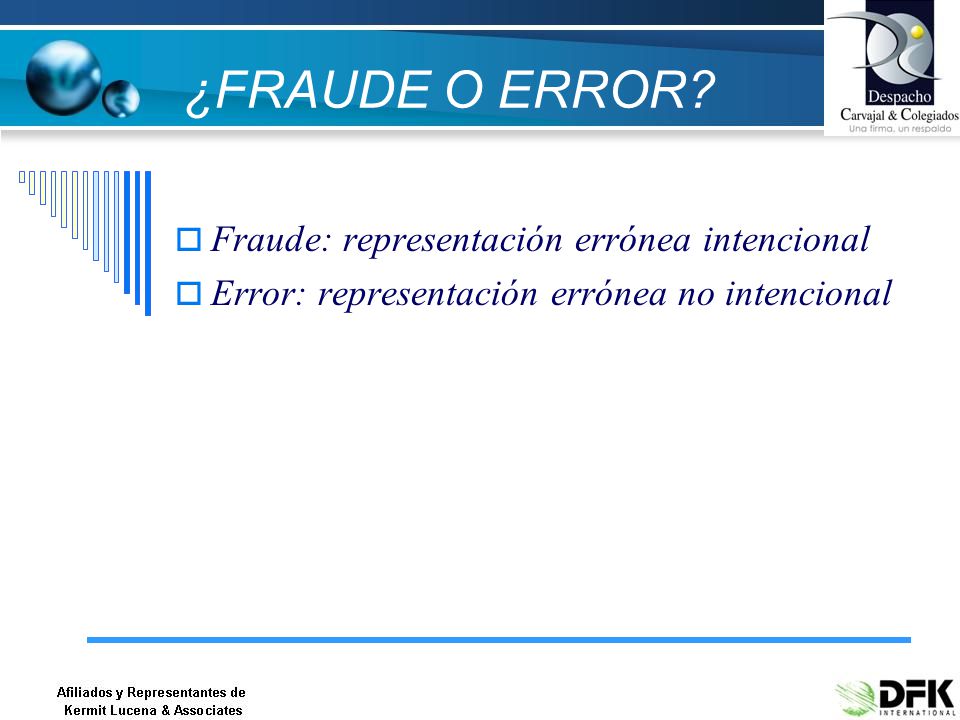 ¿FRAUDE O ERROR?

Despacho
Carvajal & Colegiados
Una firma, un respaldo

Fraude: representación errónea intencional

Error: representación errónea no intencional

Afiliados y Representantes de
Kermit Lucena & Associates

DFK
INTERNATIONAL